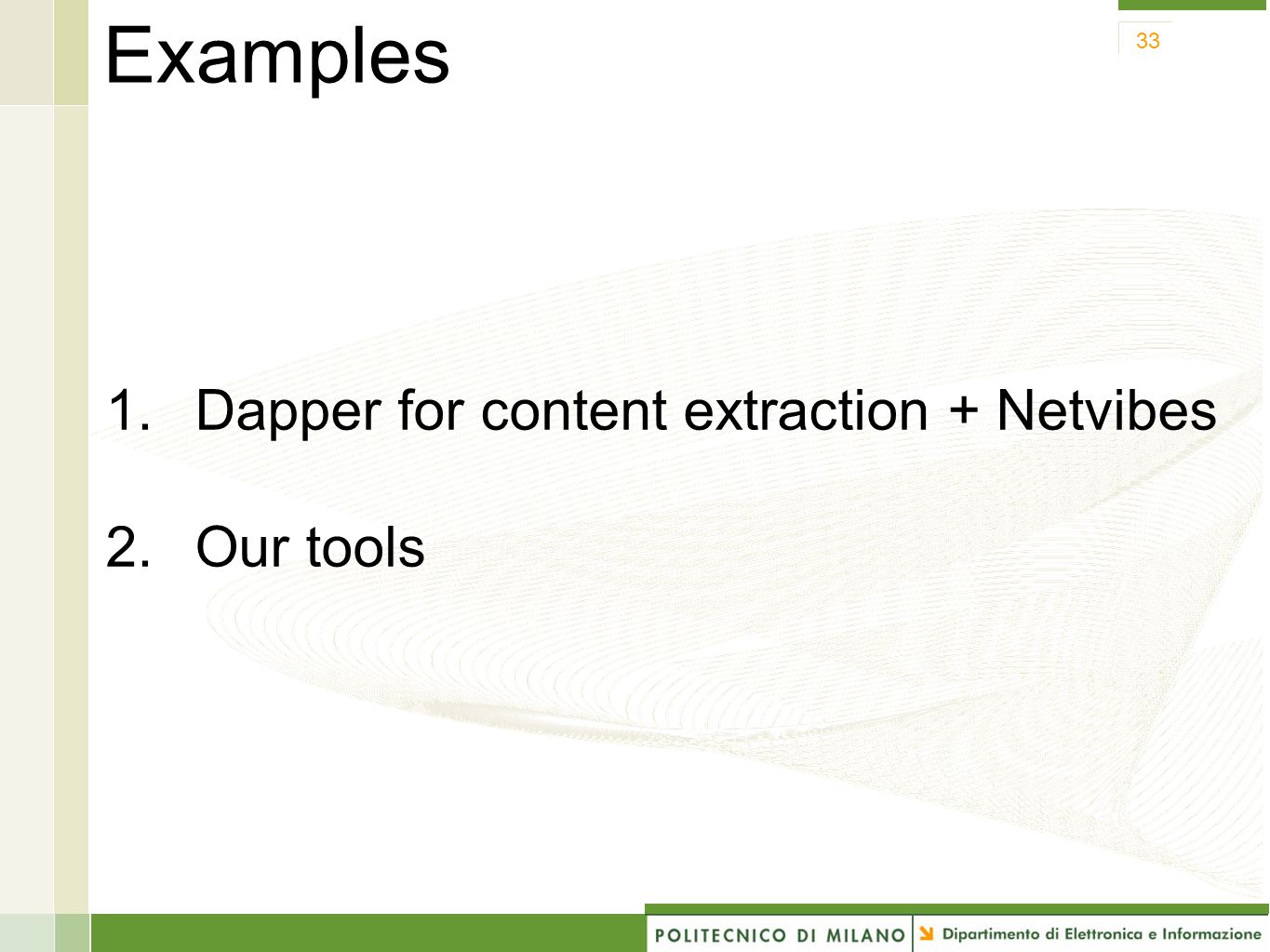 Examples

33

1. Dapper for content extraction + Netvibes

2. Our tools

POLITECNICO DI MILANO Dipartimento di Elettronica e Informazione